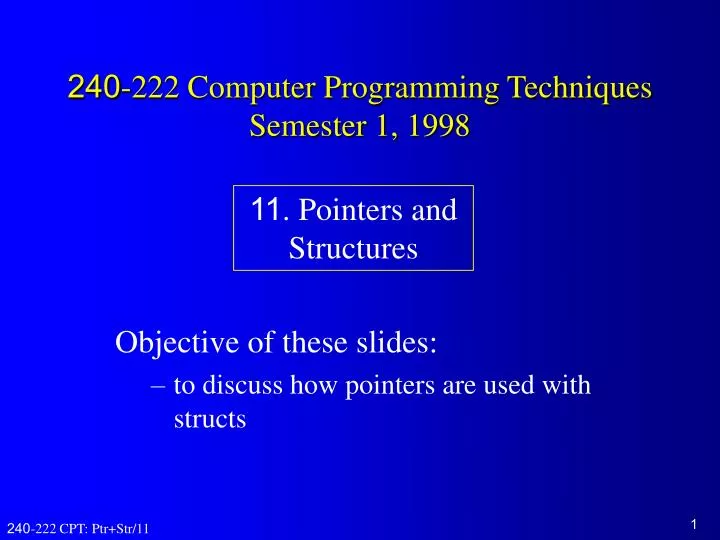 240-222 Computer Programming Techniques
Semester 1, 1998

11. Pointers and Structures

Objective of these slides:

– to discuss how pointers are used with structs

240-222 CPT: Ptr+Str/11

1